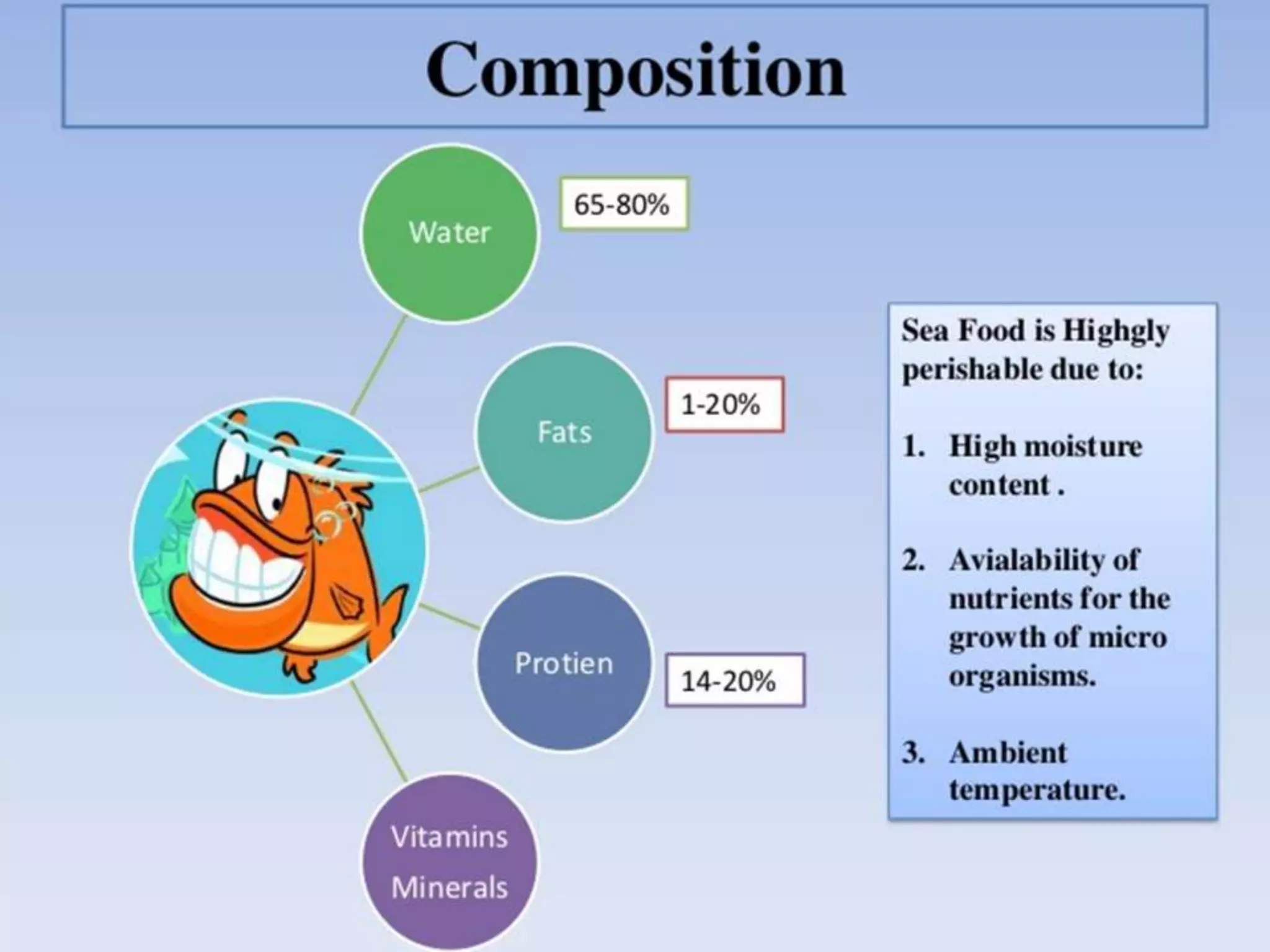 Composition

Water

65-80%

Fats

1-20%

Protien

14-20%

Vitamins
Minerals

Sea Food is Highgly perishable due to:

1. High moisture content .

2. Avialability of nutrients for the growth of micro organisms.

3. Ambient temperature.